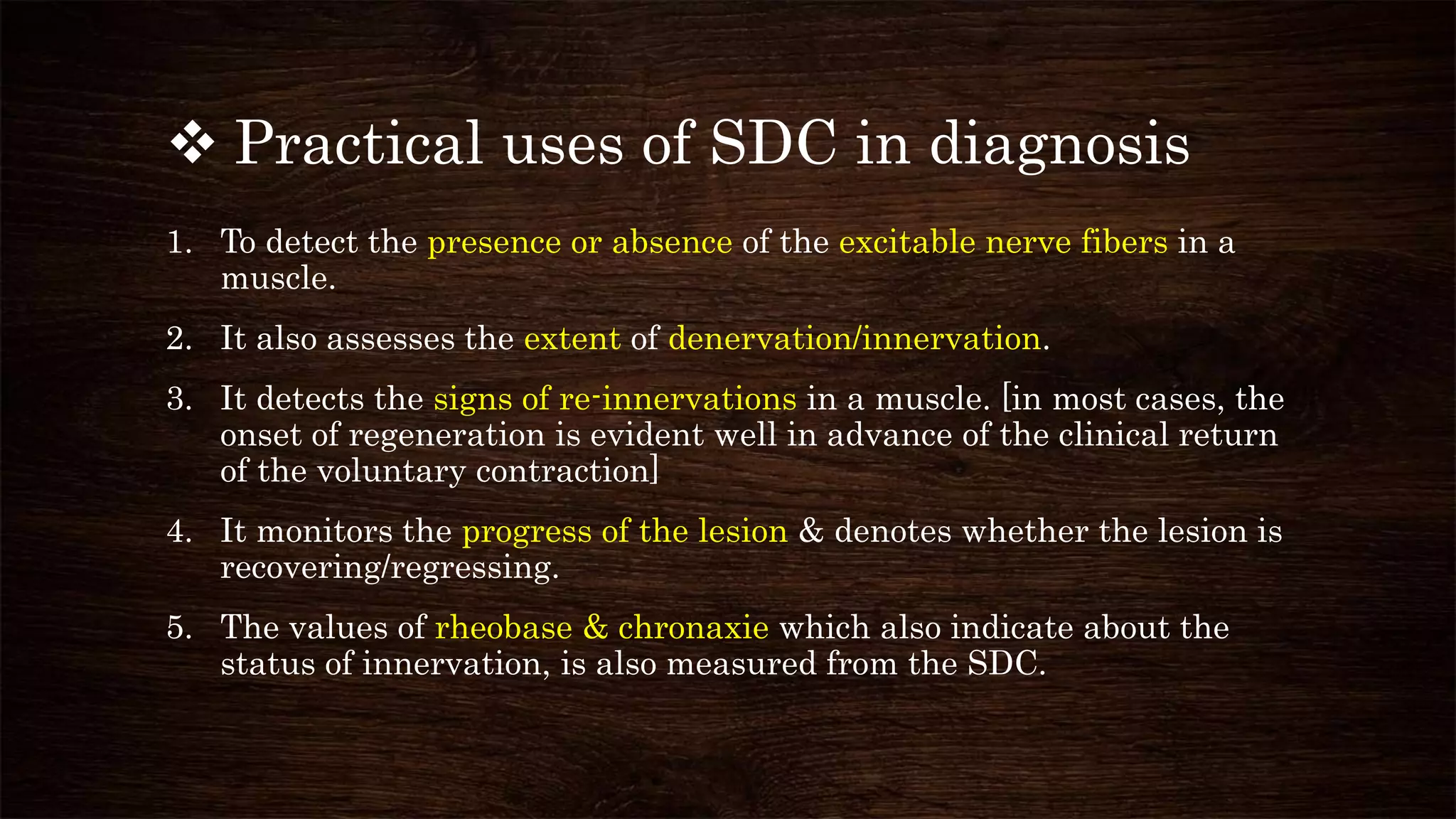 ❖ Practical uses of SDC in diagnosis

1. To detect the presence or absence of the excitable nerve fibers in a muscle.

2. It also assesses the extent of denervation/innervation.

3. It detects the signs of re-innervations in a muscle. [in most cases, the onset of regeneration is evident well in advance of the clinical return of the voluntary contraction]

4. It monitors the progress of the lesion & denotes whether the lesion is recovering/regressing.

5. The values of rheobase & chronaxie which also indicate about the status of innervation, is also measured from the SDC.